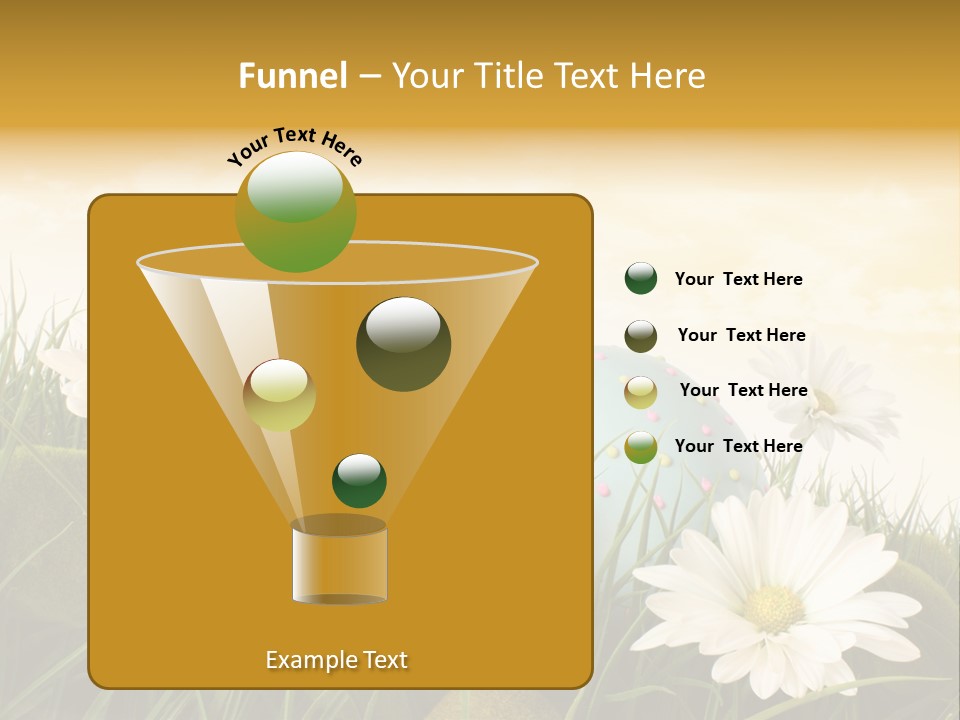 Funnel – Your Title Text Here

Your Text Here

Your Text Here

Your Text Here

Your Text Here

Your Text Here

Example Text